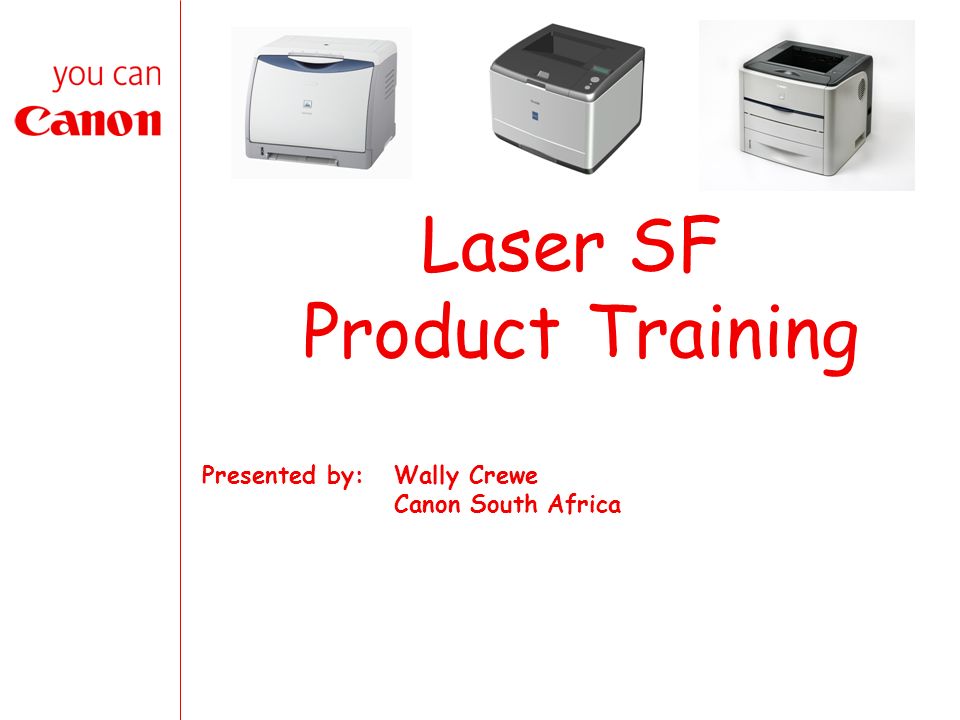 you can
Canon

Laser SF
Product Training

Presented by: Wally Crewe
Canon South Africa